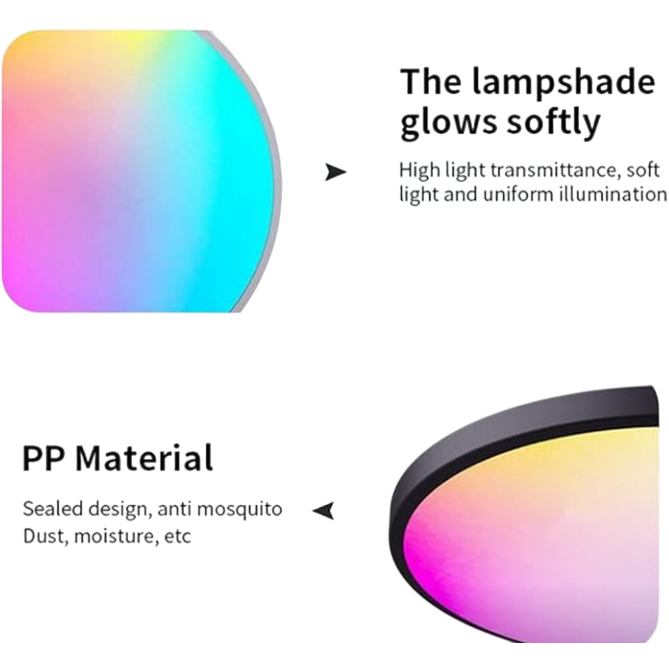 The lampshade glows softly

High light transmittance, soft light and uniform illumination

PP Material

Sealed design, anti mosquito
Dust, moisture, etc